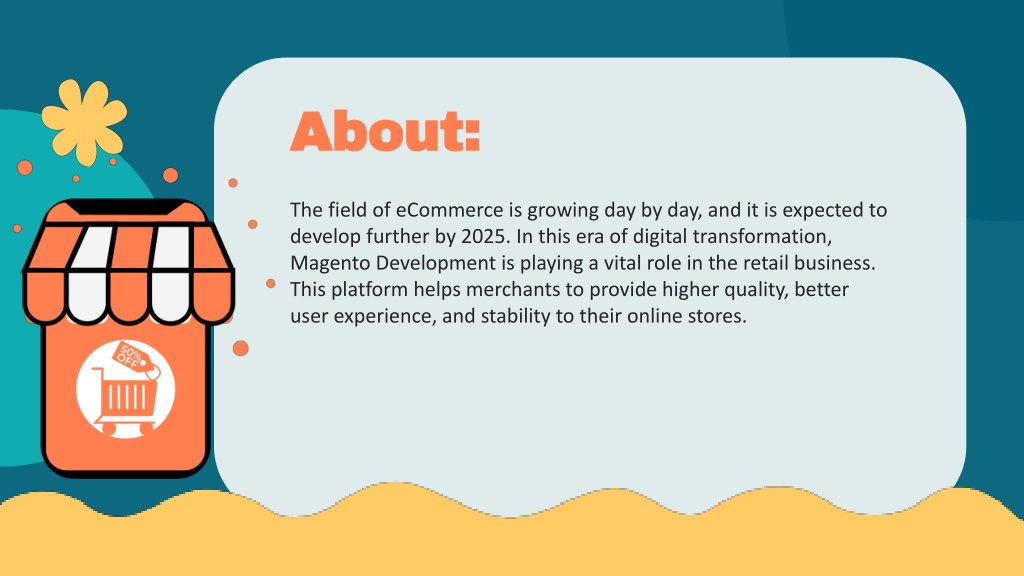 About:

The field of eCommerce is growing day by day, and it is expected to develop further by 2025. In this era of digital transformation, Magento Development is playing a vital role in the retail business. This platform helps merchants to provide higher quality, better user experience, and stability to their online stores.

50% OFF